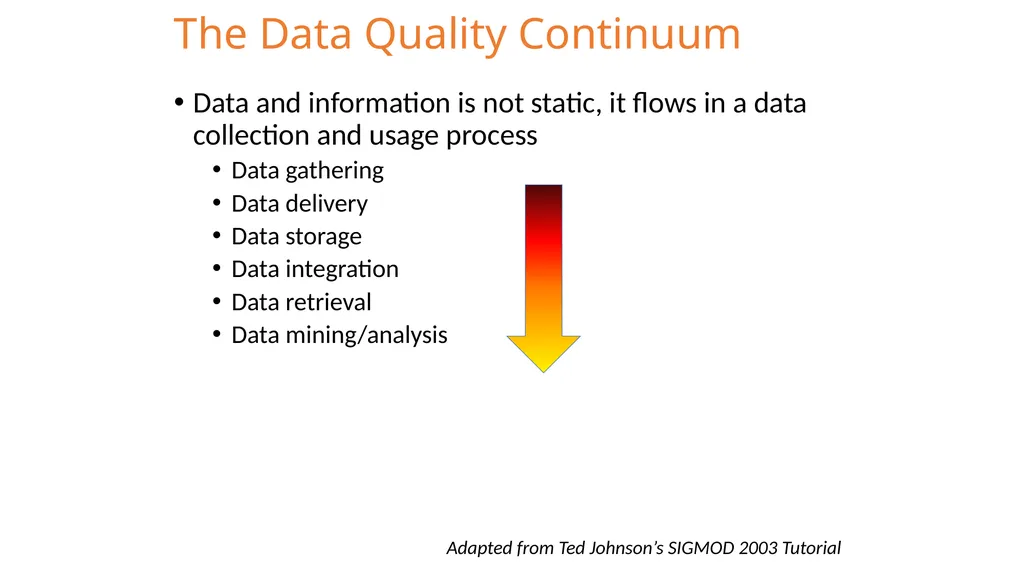 The Data Quality Continuum

• Data and information is not static, it flows in a data collection and usage process
  • Data gathering
  • Data delivery
  • Data storage
  • Data integration
  • Data retrieval
  • Data mining/analysis

Adapted from Ted Johnson's SIGMOD 2003 Tutorial